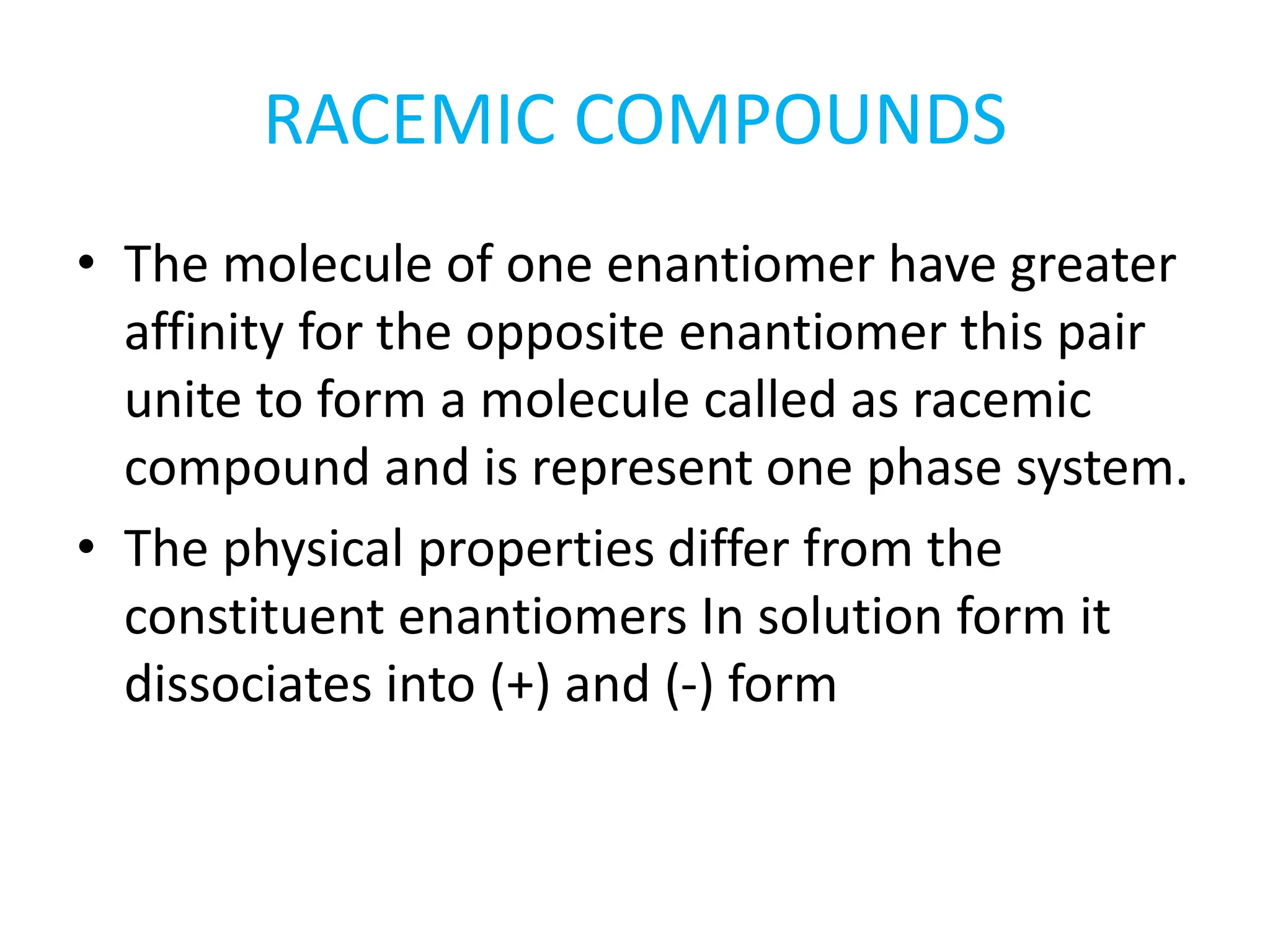 RACEMIC COMPOUNDS

• The molecule of one enantiomer have greater affinity for the opposite enantiomer this pair unite to form a molecule called as racemic compound and is represent one phase system.

• The physical properties differ from the constituent enantiomers In solution form it dissociates into (+) and (-) form